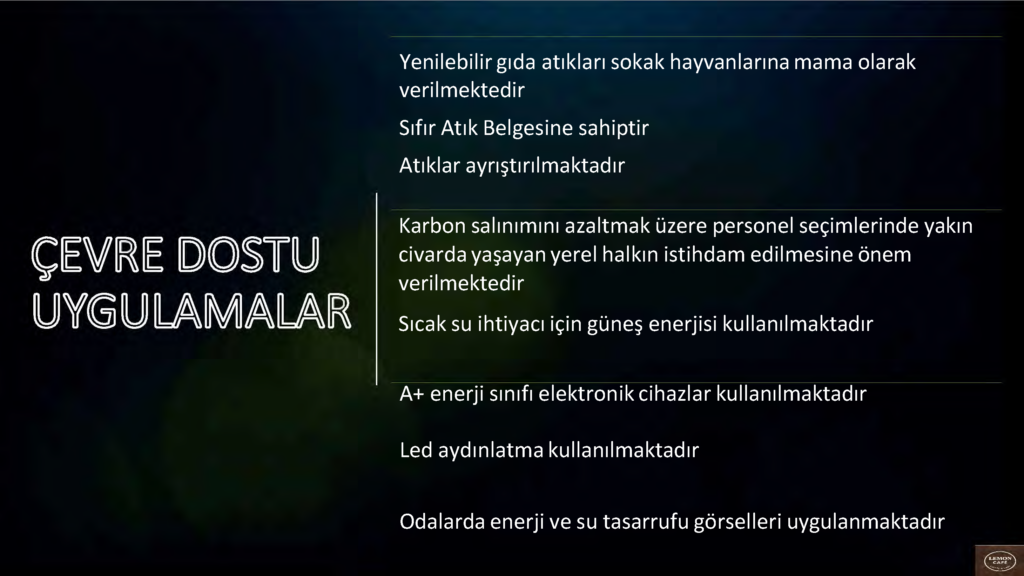 ÇEVRE DOSTU UYGULAMALAR

Yenilebilir gıda atıkları sokak hayvanlarına mama olarak verilmektedir

Sıfır Atık Belgesine sahiptir

Atıklar ayrıştırılmaktadır

Karbon salınımını azaltmak üzere personel seçimlerinde yakın civarda yaşayan yerel halkın istihdam edilmesine önem verilmektedir

Sıcak su ihtiyacı için güneş enerjisi kullanılmaktadır

A+ enerji sınıfı elektronik cihazlar kullanılmaktadır

Led aydınlatma kullanılmaktadır

Odalarda enerji ve su tasarrufu görselleri uygulanmaktadır

LEMON CAFE